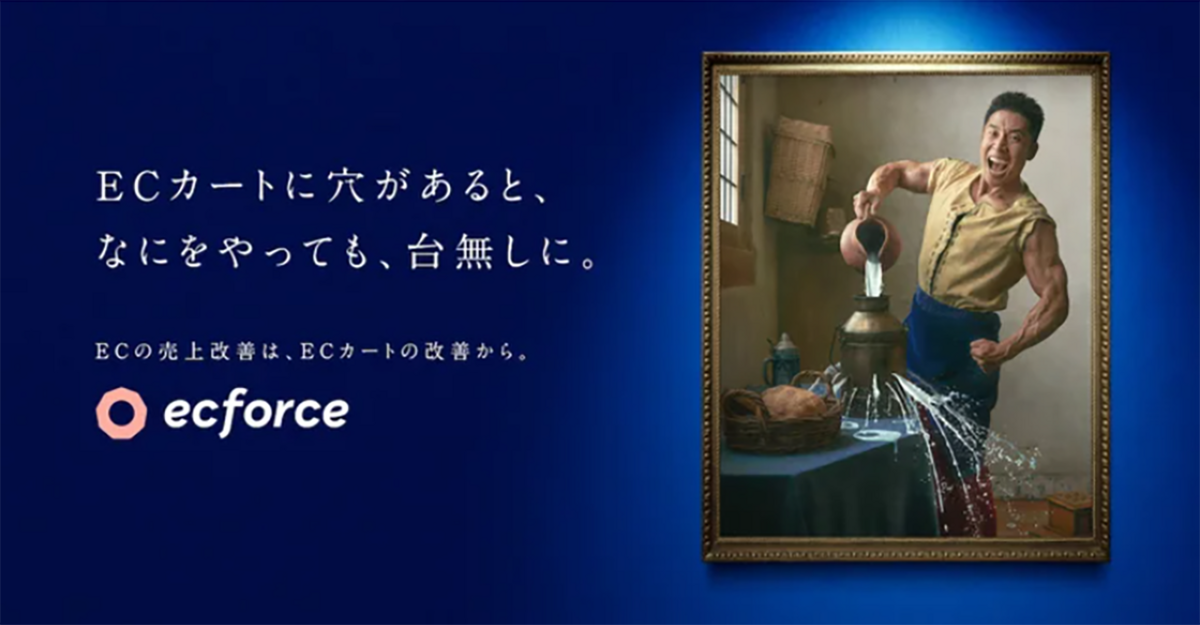 ECカートに穴があると、
なにをやっても、台無しに。

ECの売上改善は、ECカートの改善から。

ecforce